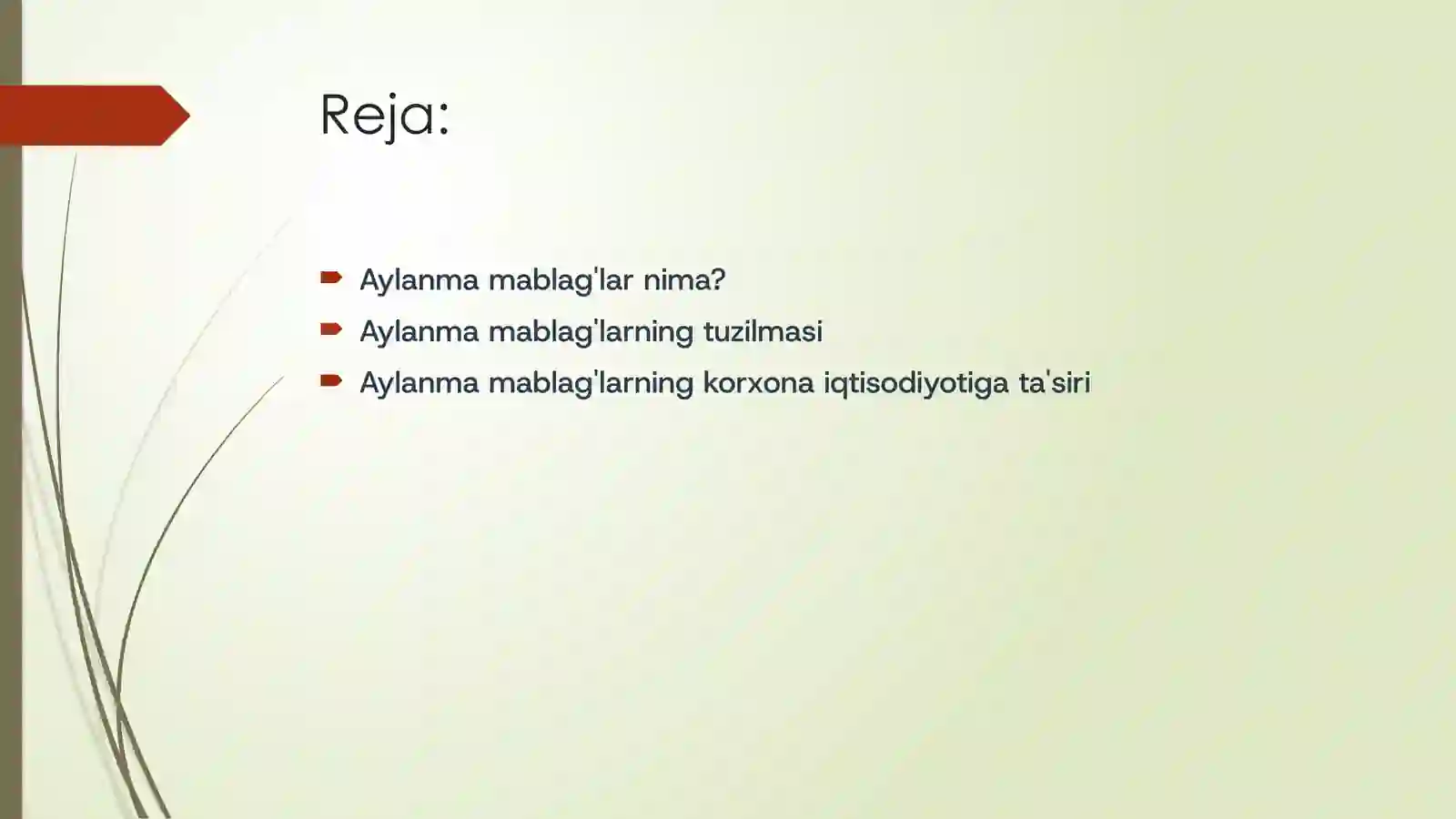 Reja:

Aylanma mablag'lar nima?
Aylanma mablag'larning tuzilmasi
Aylanma mablag'larning korxona iqtisodiyotiga ta'siri